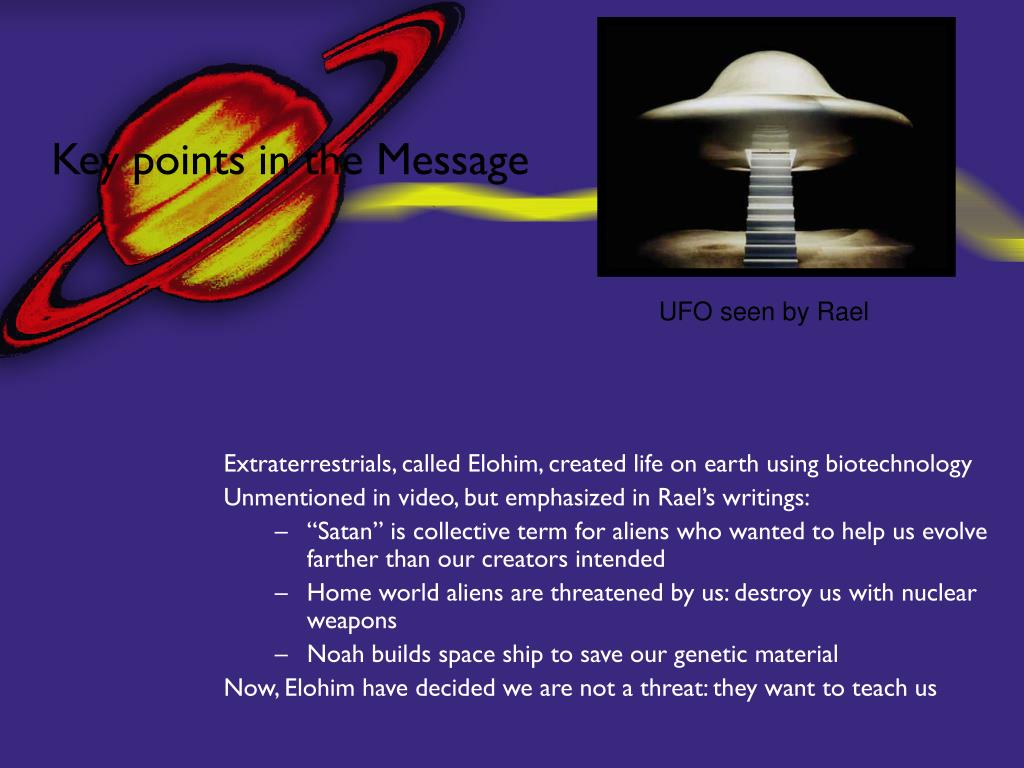 Key points in the Message

UFO seen by Rael

Extraterrestrials, called Elohim, created life on earth using biotechnology

Unmentioned in video, but emphasized in Rael's writings:

– "Satan" is collective term for aliens who wanted to help us evolve farther than our creators intended

– Home world aliens are threatened by us: destroy us with nuclear weapons

– Noah builds space ship to save our genetic material

Now, Elohim have decided we are not a threat: they want to teach us